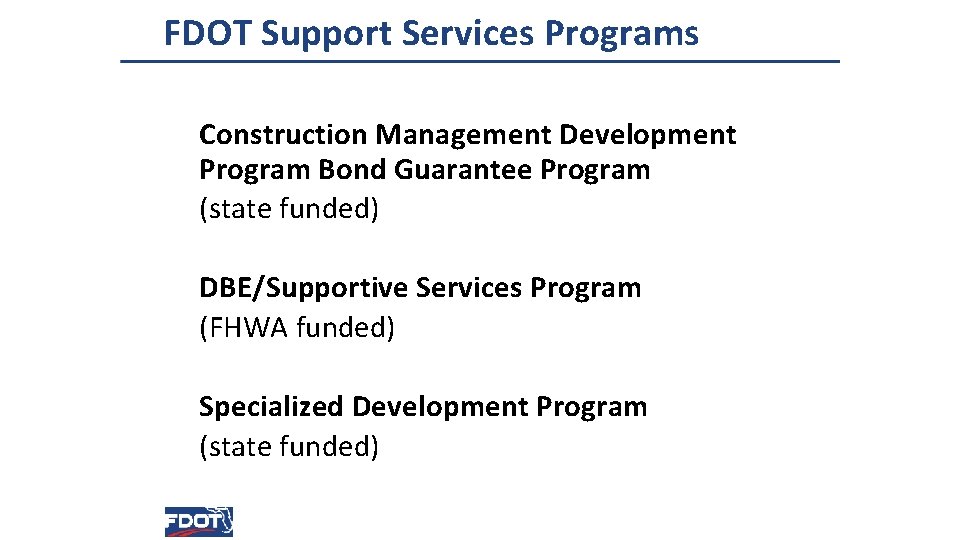 FDOT Support Services Programs

Construction Management Development Program Bond Guarantee Program (state funded)

DBE/Supportive Services Program (FHWA funded)

Specialized Development Program (state funded)

FDOT